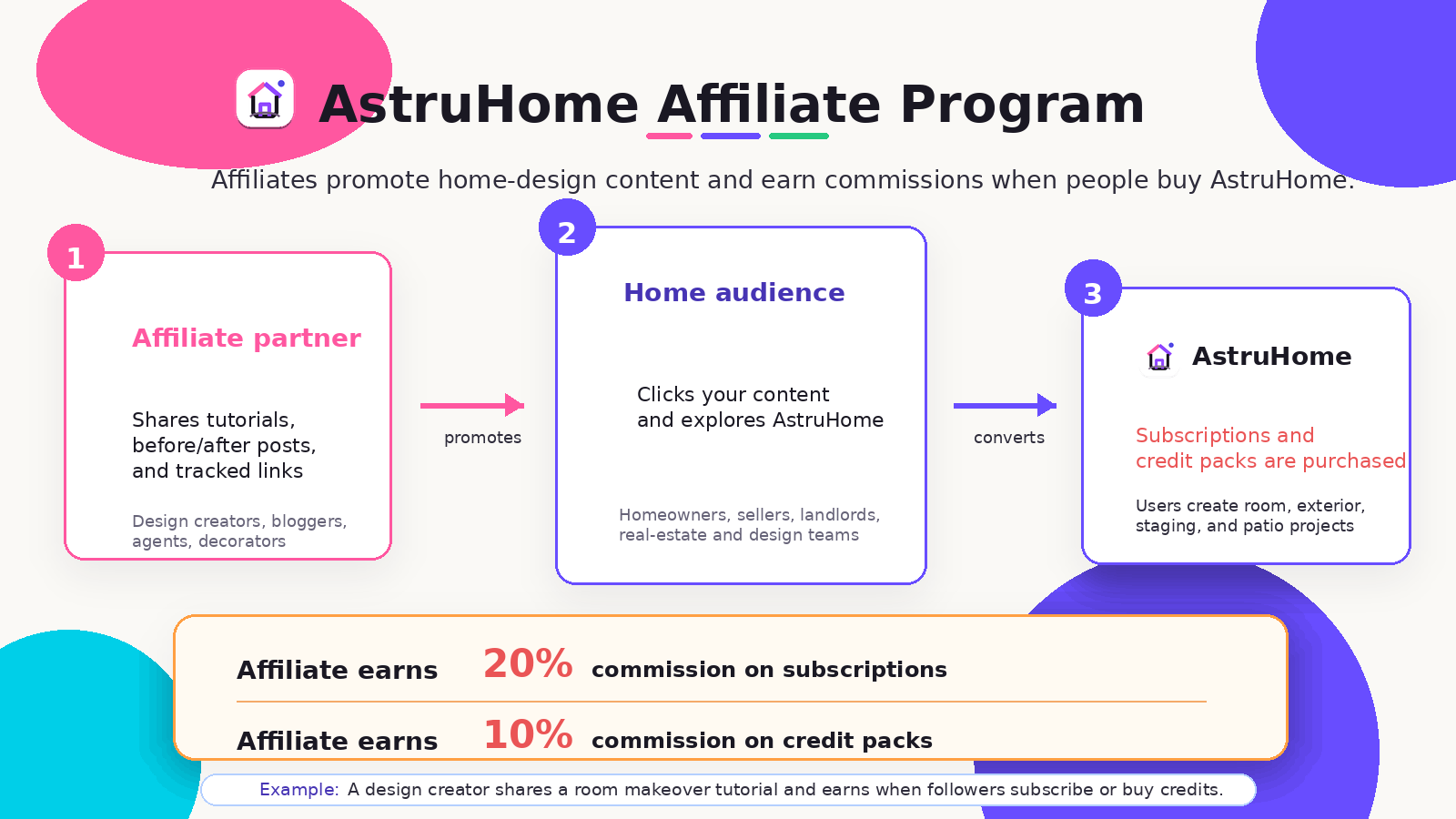 AstruHome Affiliate Program

Affiliates promote home-design content and earn commissions when people buy AstruHome.

1

Affiliate partner

Shares tutorials, before/after posts, and tracked links

Design creators, bloggers, agents, decorators

promotes

2

Home audience

Clicks your content and explores AstruHome

Homeowners, sellers, landlords, real-estate and design teams

converts

3

AstruHome

Subscriptions and credit packs are purchased

Users create room, exterior, staging, and patio projects

Affiliate earns 20% commission on subscriptions

Affiliate earns 10% commission on credit packs

Example: A design creator shares a room makeover tutorial and earns when followers subscribe or buy credits.